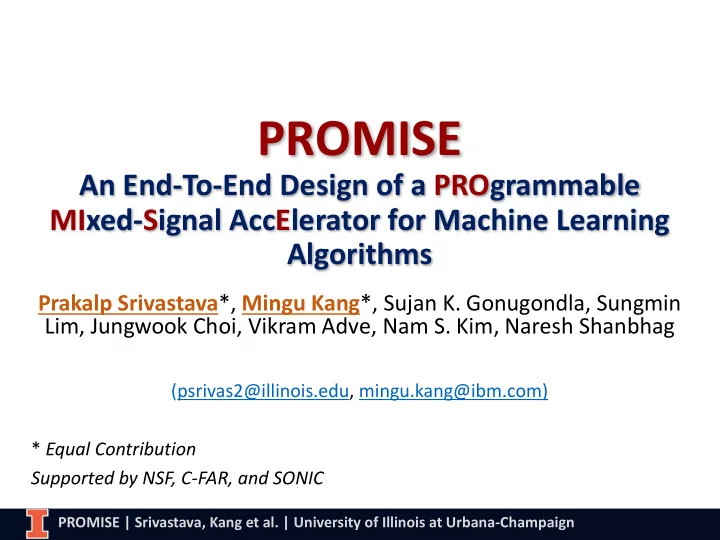 PROMISE
An End-To-End Design of a PROgrammable MIxed-Signal AccElerator for Machine Learning Algorithms

Prakalp Srivastava*, Mingu Kang*, Sujan K. Gonugondla, Sungmin Lim, Jungwook Choi, Vikram Adve, Nam S. Kim, Naresh Shanbhag

(psrivas2@illinois.edu, mingu.kang@ibm.com)

* Equal Contribution
Supported by NSF, C-FAR, and SONIC

PROMISE | Srivastava, Kang et al. | University of Illinois at Urbana-Champaign